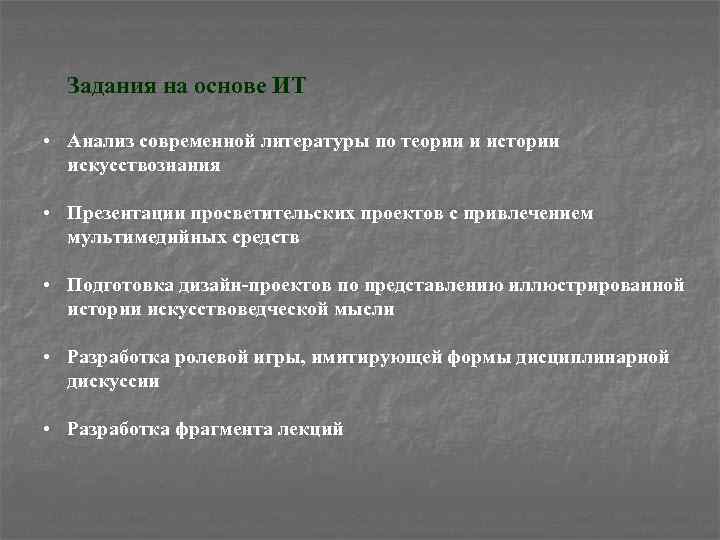 Задания на основе ИТ

• Анализ современной литературы по теории и истории искусствознания

• Презентации просветительских проектов с привлечением мультимедийных средств

• Подготовка дизайн-проектов по представлению иллюстрированной истории искусствоведческой мысли

• Разработка ролевой игры, имитирующей формы дисциплинарной дискуссии

• Разработка фрагмента лекций